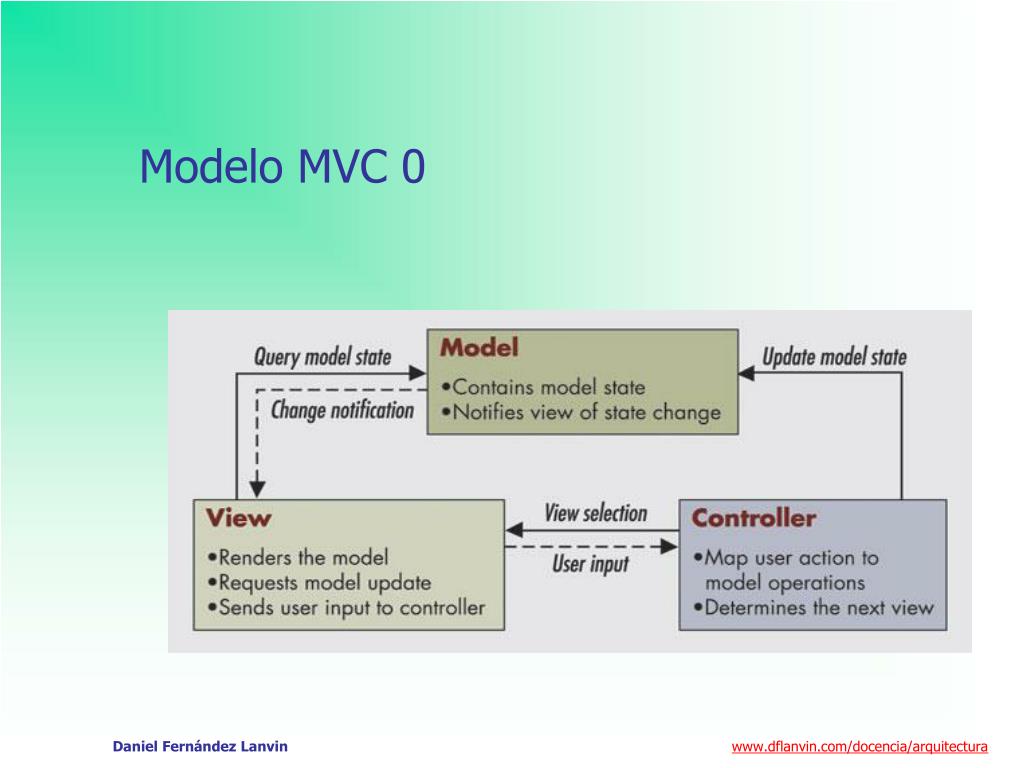 Modelo MVC 0

Query model state

Change notification

Model
•Contains model state
•Notifies view of state change

Update model state

View
•Renders the model
•Requests model update
•Sends user input to controller

View selection

User input

Controller
•Map user action to model operations
•Determines the next view

Daniel Fernández Lanvin

www.dflanvin.com/docencia/arquitectura